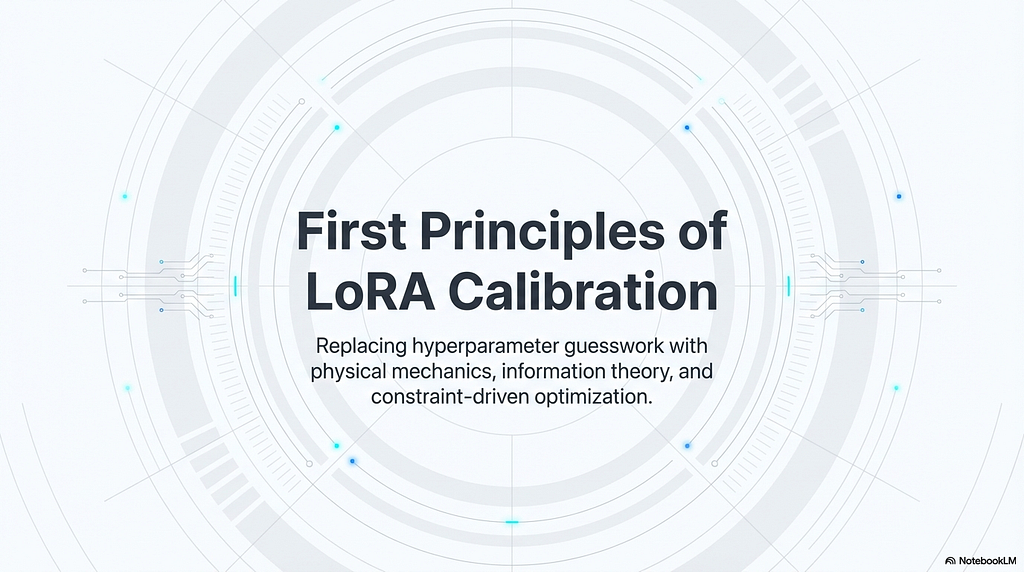 First Principles of LoRA Calibration

Replacing hyperparameter guesswork with physical mechanics, information theory, and constraint-driven optimization.

NotebookLM